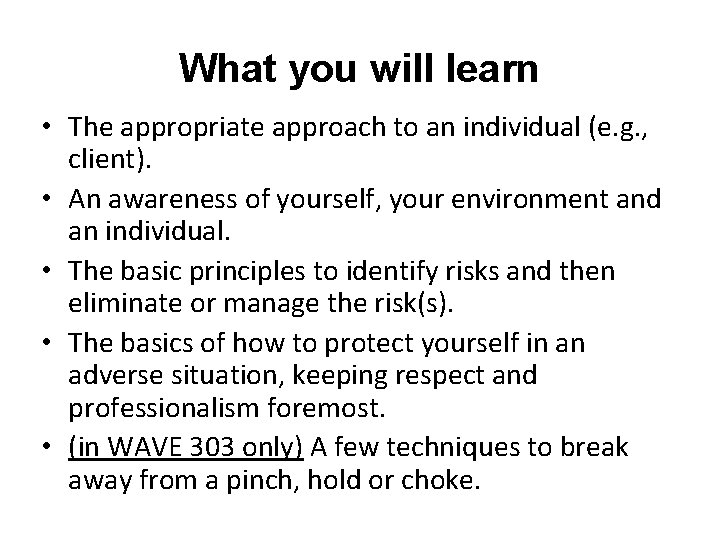 What you will learn

• The appropriate approach to an individual (e.g., client).
• An awareness of yourself, your environment and an individual.
• The basic principles to identify risks and then eliminate or manage the risk(s).
• The basics of how to protect yourself in an adverse situation, keeping respect and professionalism foremost.
• (in WAVE 303 only) A few techniques to break away from a pinch, hold or choke.